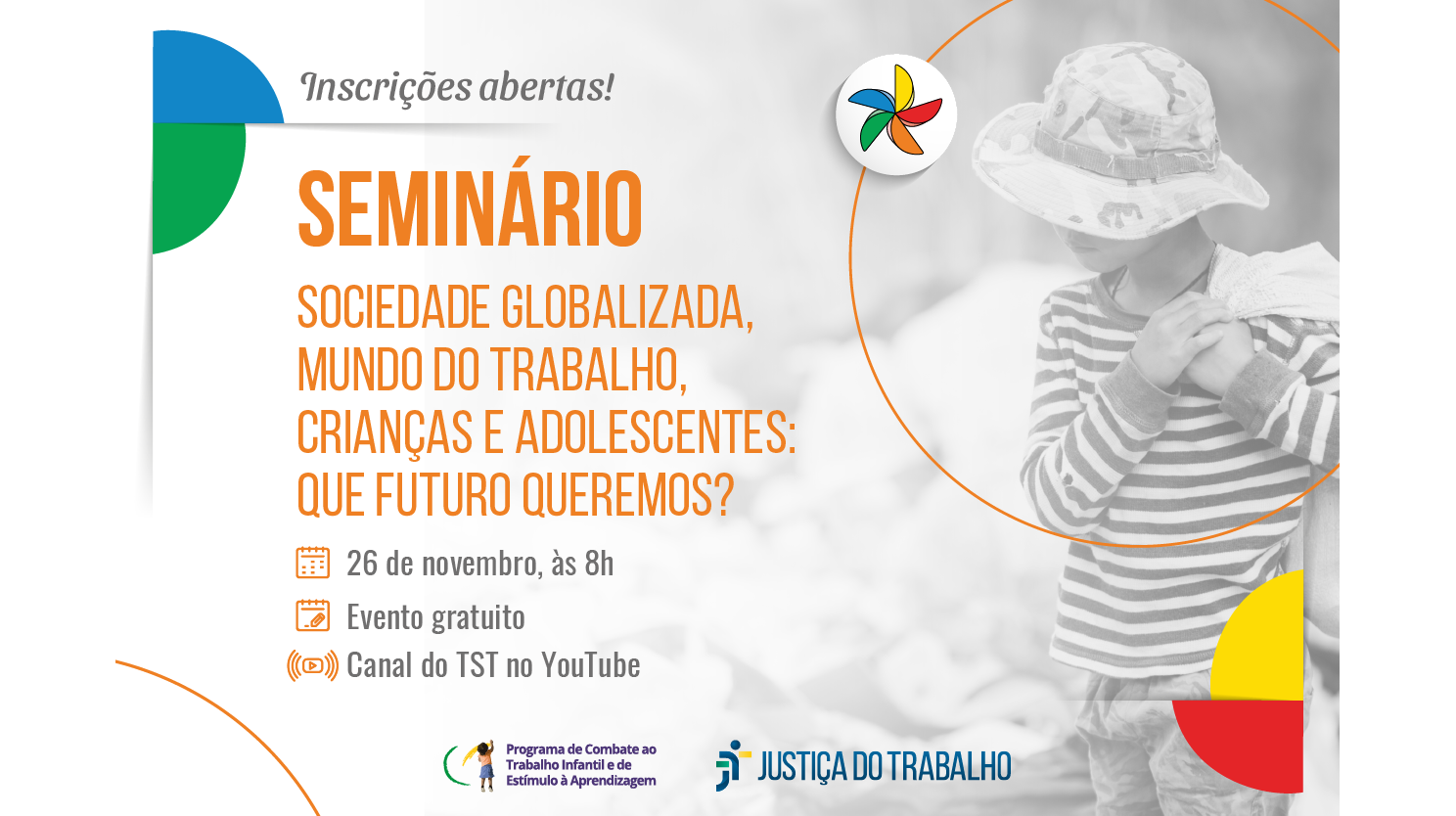 Inscrições abertas!

SEMINÁRIO

SOCIEDADE GLOBALIZADA, MUNDO DO TRABALHO, CRIANÇAS E ADOLESCENTES: QUE FUTURO QUEREMOS?

26 de novembro, às 8h

Evento gratuito

Canal do TST no YouTube

Programa de Combate ao Trabalho Infantil e de Estímulo à Aprendizagem

JUSTIÇA DO TRABALHO